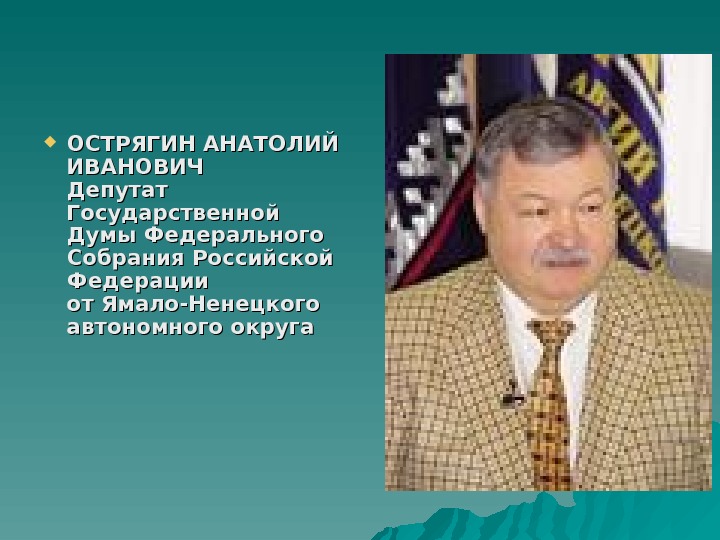 ОСТРЯГИН АНАТОЛИЙ ИВАНОВИЧ
Депутат Государственной Думы Федерального Собрания Российской Федерации
от Ямало-Ненецкого автономного округа